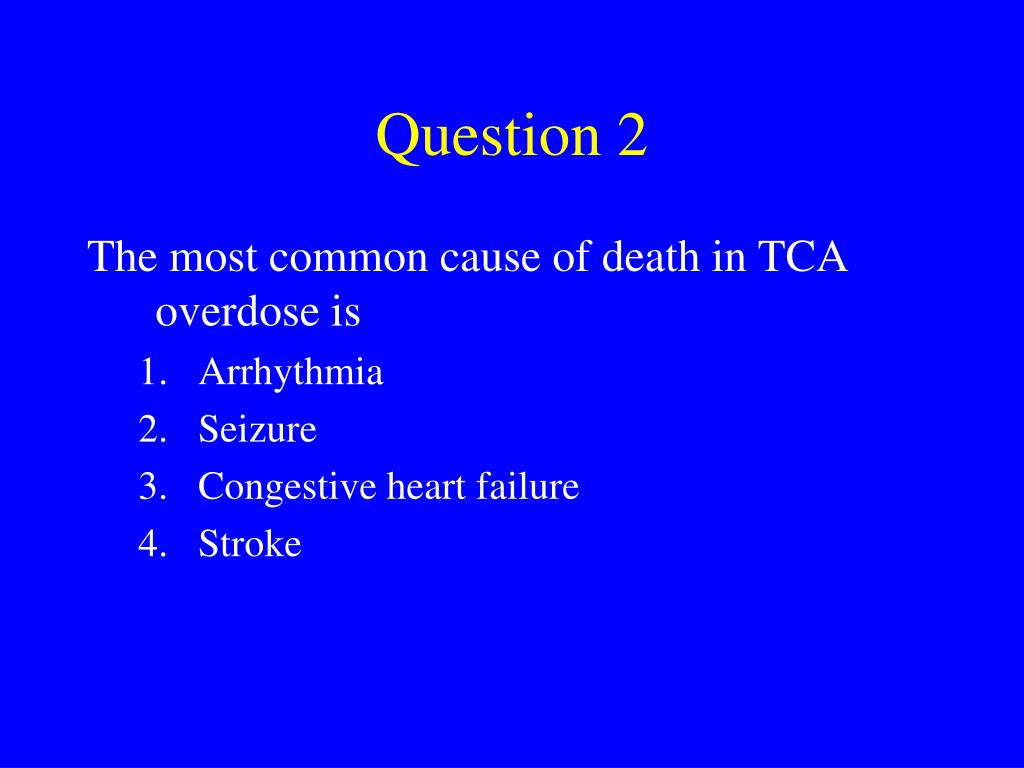 Question 2

The most common cause of death in TCA overdose is

1. Arrhythmia
2. Seizure
3. Congestive heart failure
4. Stroke